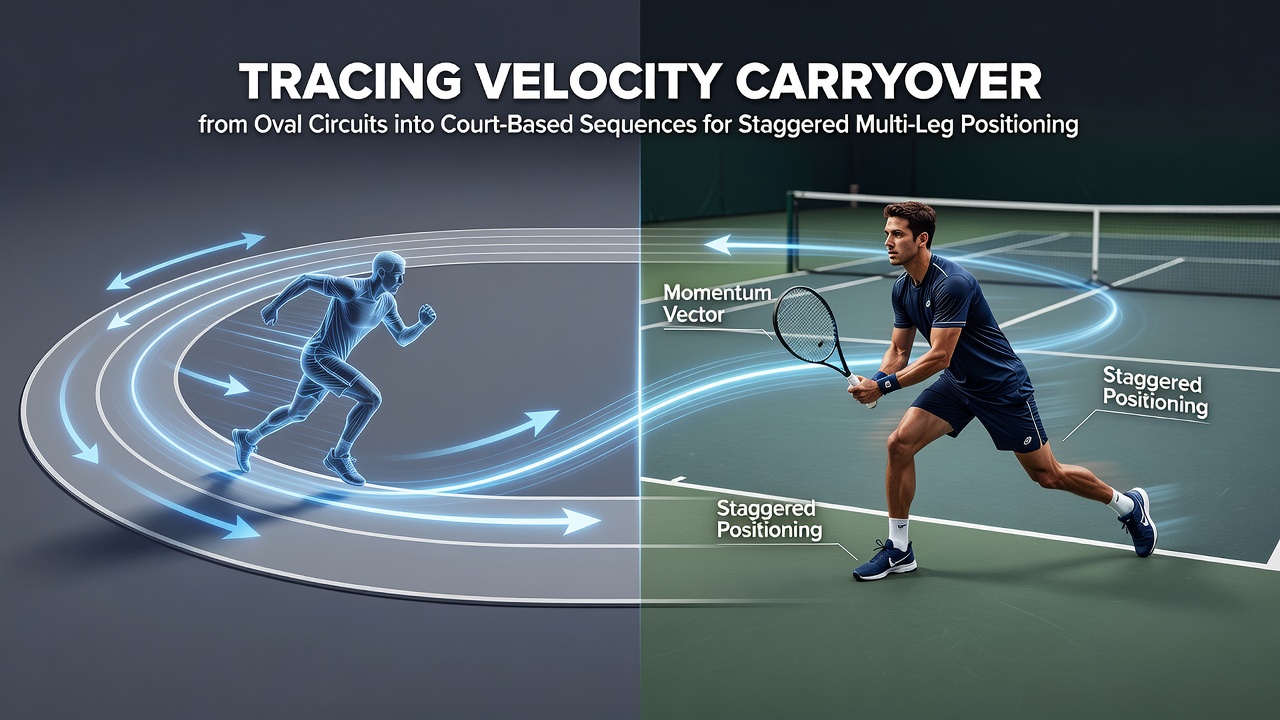 TRACING VELOCITY CARRYOVER
from Oval Circuits into Court-Based Sequences for Staggered Multi-Leg Positioning

Momentum Vector

Staggered Positioning

Staggered Positioning